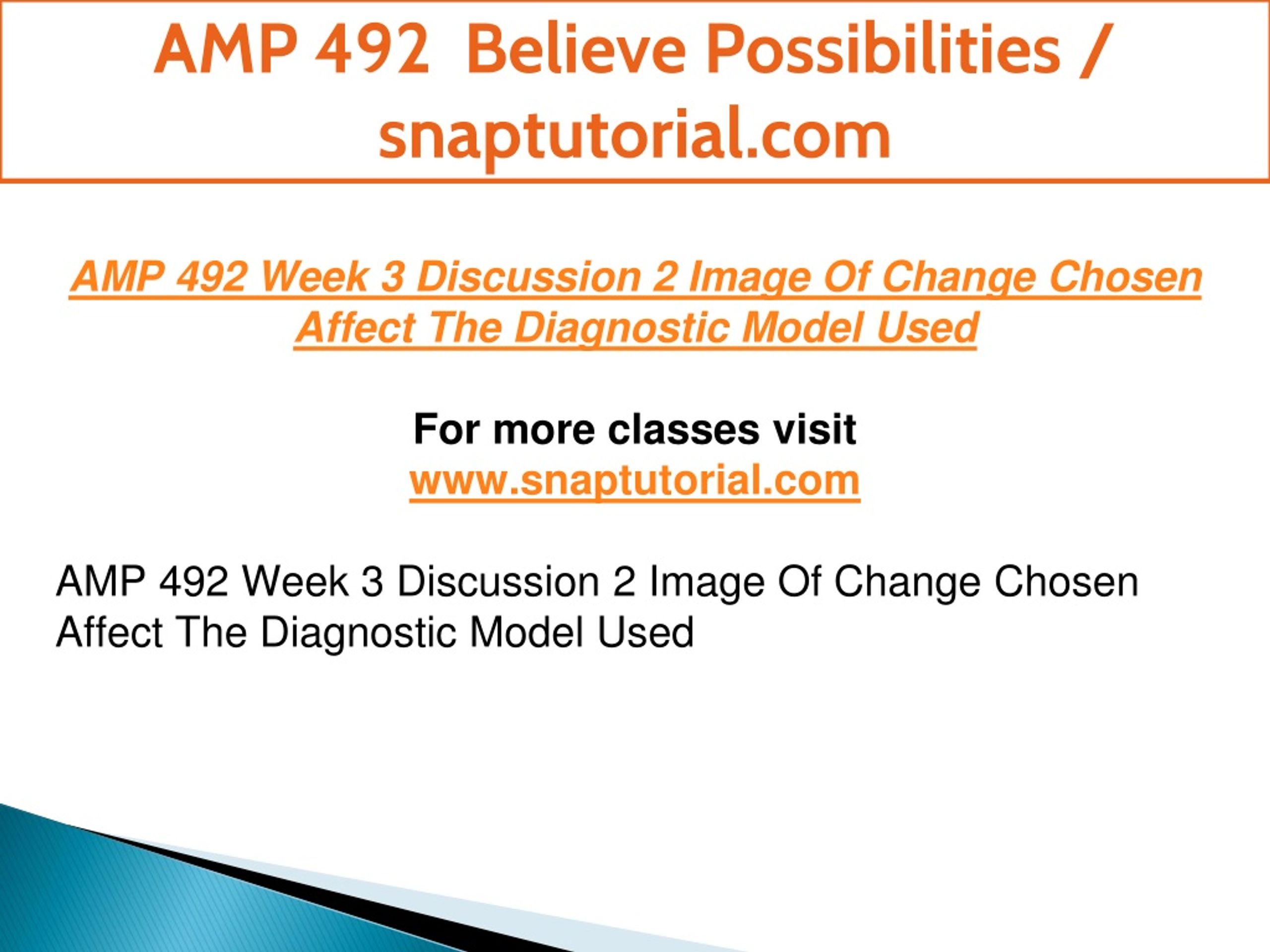 AMP 492 Believe Possibilities / snaptutorial.com

AMP 492 Week 3 Discussion 2 Image Of Change Chosen Affect The Diagnostic Model Used

For more classes visit
www.snaptutorial.com

AMP 492 Week 3 Discussion 2 Image Of Change Chosen Affect The Diagnostic Model Used